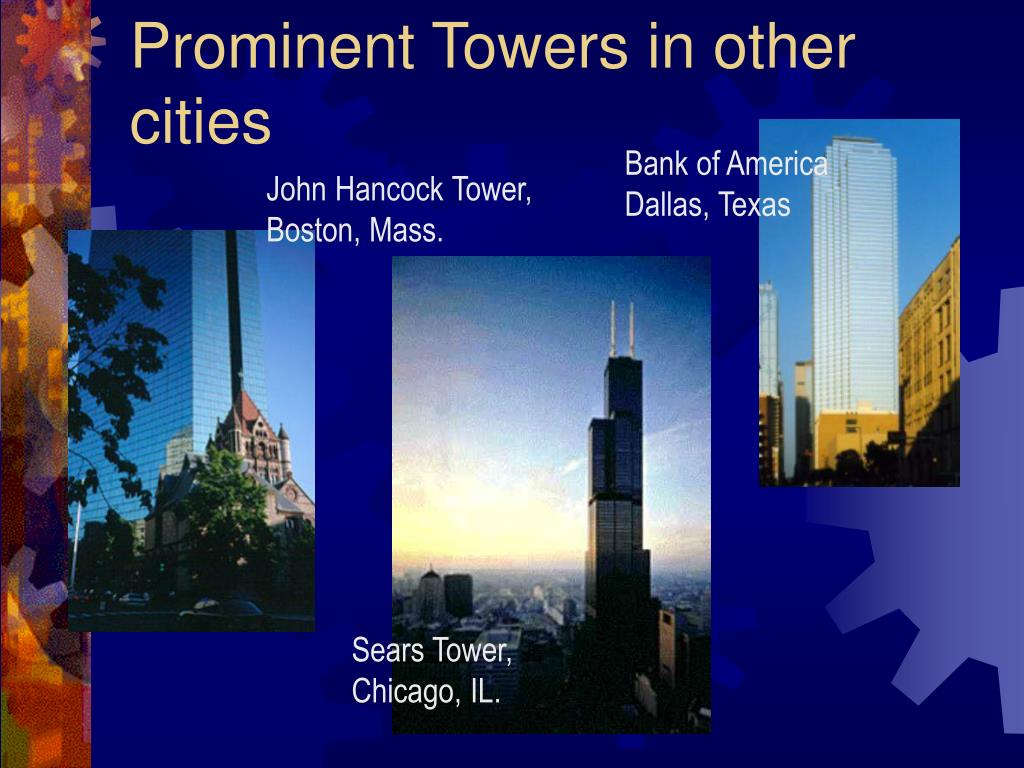 Prominent Towers in other cities

John Hancock Tower, Boston, Mass.

Bank of America Dallas, Texas

Sears Tower, Chicago, IL.